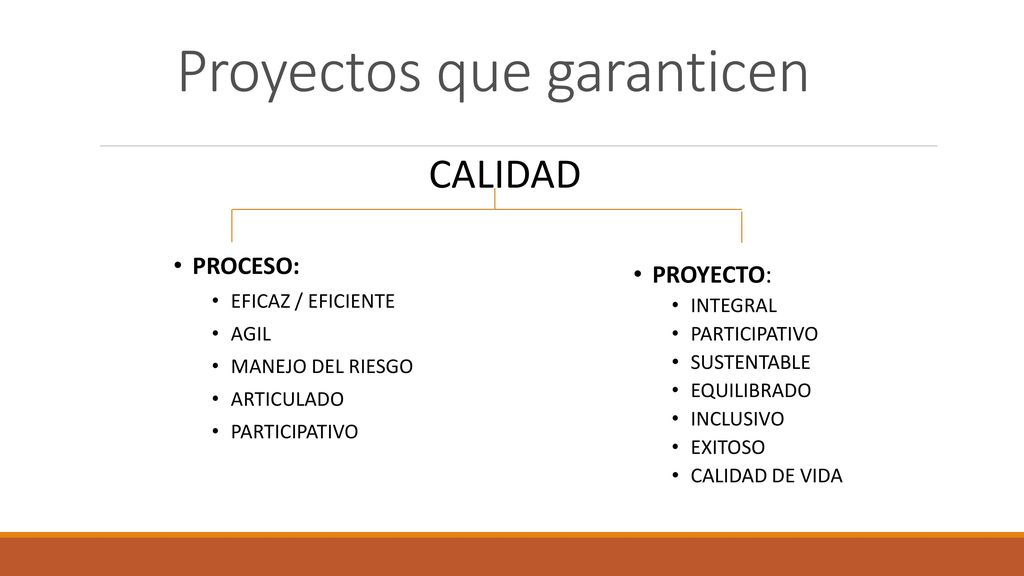 Proyectos que garanticen

CALIDAD

• PROCESO:
  • EFICAZ / EFICIENTE
  • AGIL
  • MANEJO DEL RIESGO
  • ARTICULADO
  • PARTICIPATIVO

• PROYECTO:
  • INTEGRAL
  • PARTICIPATIVO
  • SUSTENTABLE
  • EQUILIBRADO
  • INCLUSIVO
  • EXITOSO
  • CALIDAD DE VIDA